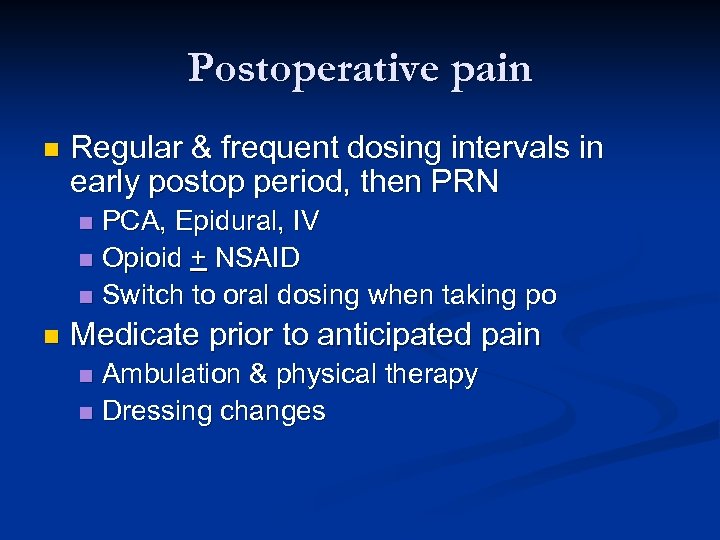 Postoperative pain

- Regular & frequent dosing intervals in early postop period, then PRN
  - PCA, Epidural, IV
  - Opioid $\pm$ NSAID
  - Switch to oral dosing when taking po
- Medicate prior to anticipated pain
  - Ambulation & physical therapy
  - Dressing changes